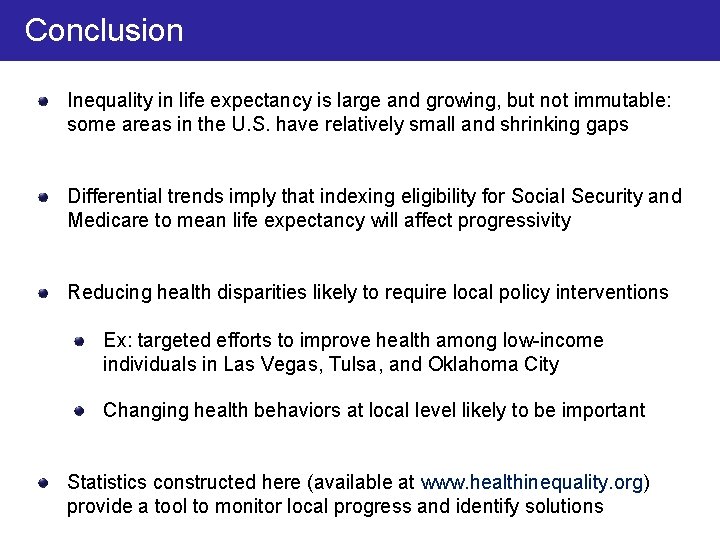 Conclusion

Inequality in life expectancy is large and growing, but not immutable: some areas in the U.S. have relatively small and shrinking gaps

Differential trends imply that indexing eligibility for Social Security and Medicare to mean life expectancy will affect progressivity

Reducing health disparities likely to require local policy interventions

Ex: targeted efforts to improve health among low-income individuals in Las Vegas, Tulsa, and Oklahoma City

Changing health behaviors at local level likely to be important

Statistics constructed here (available at www.healthinequality.org) provide a tool to monitor local progress and identify solutions